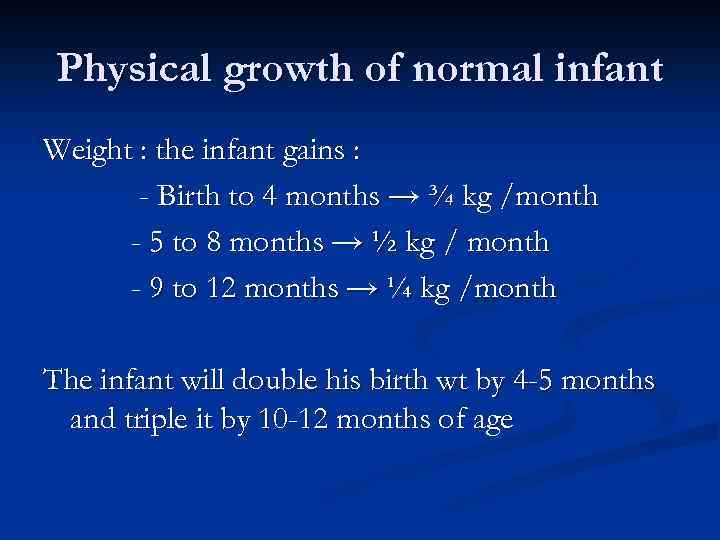 Physical growth of normal infant

Weight : the infant gains :

- Birth to 4 months → ¾ kg /month

- 5 to 8 months → ½ kg / month

- 9 to 12 months → ¼ kg /month

The infant will double his birth wt by 4-5 months and triple it by 10-12 months of age